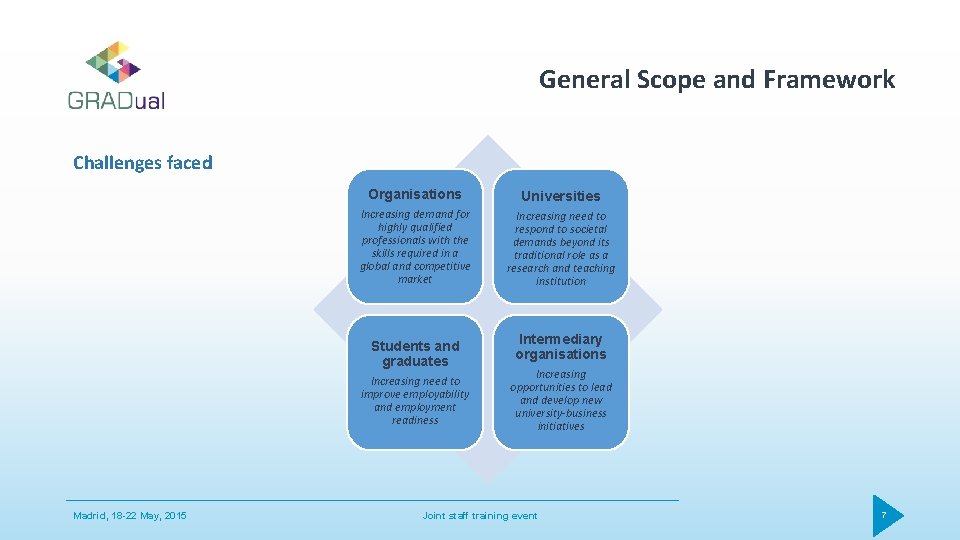 GRADual

General Scope and Framework

Challenges faced

Organisations
Increasing demand for highly qualified professionals with the skills required in a global and competitive market

Universities
Increasing need to respond to societal demands beyond its traditional role as a research and teaching institution

Students and graduates
Increasing need to improve employability and employment readiness

Intermediary organisations
Increasing opportunities to lead and develop new university-business initiatives

Madrid, 18-22 May, 2015

Joint staff training event

7